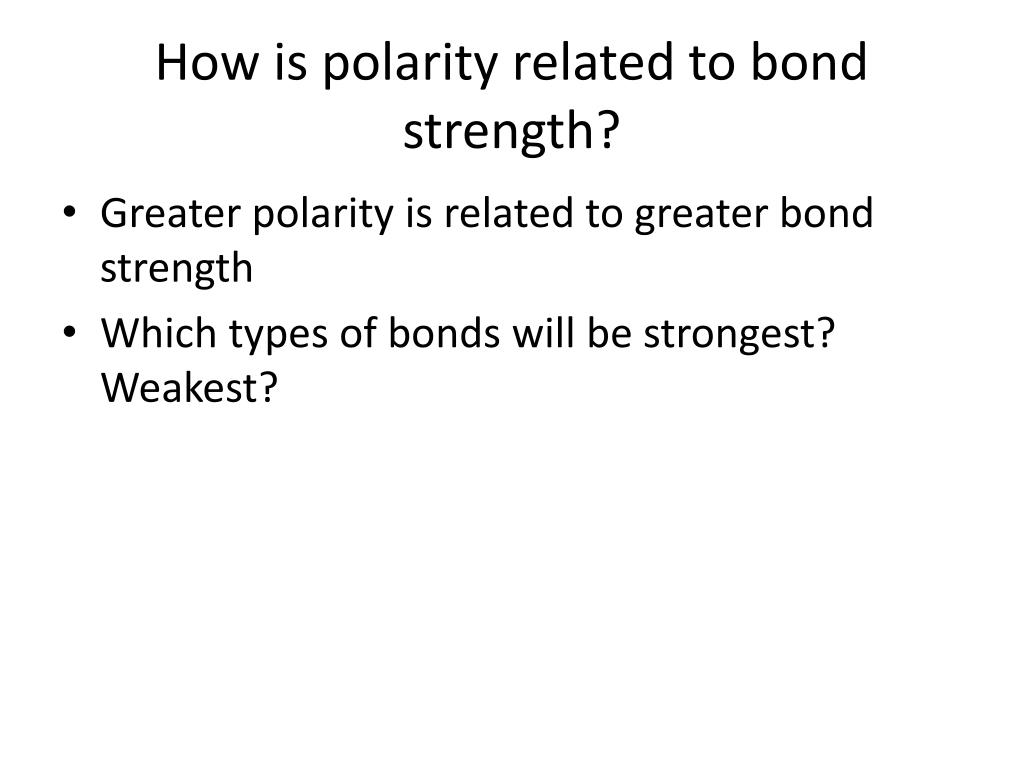 How is polarity related to bond strength?

• Greater polarity is related to greater bond strength
• Which types of bonds will be strongest? Weakest?